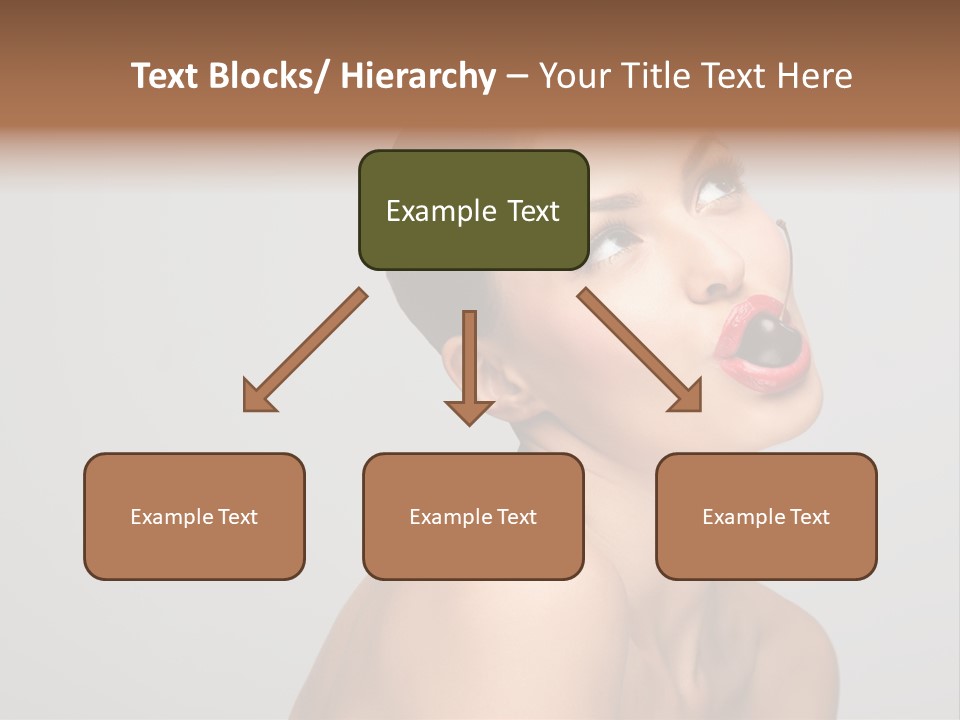 Text Blocks/ Hierarchy – Your Title Text Here

Example Text

Example Text

Example Text

Example Text